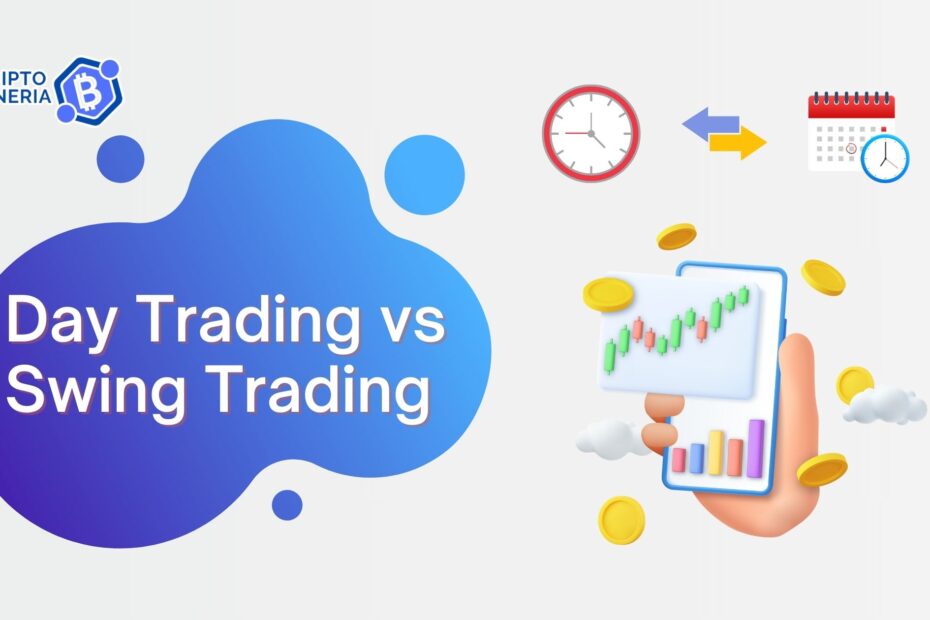 IPTO
NERIA

Day Trading vs Swing Trading